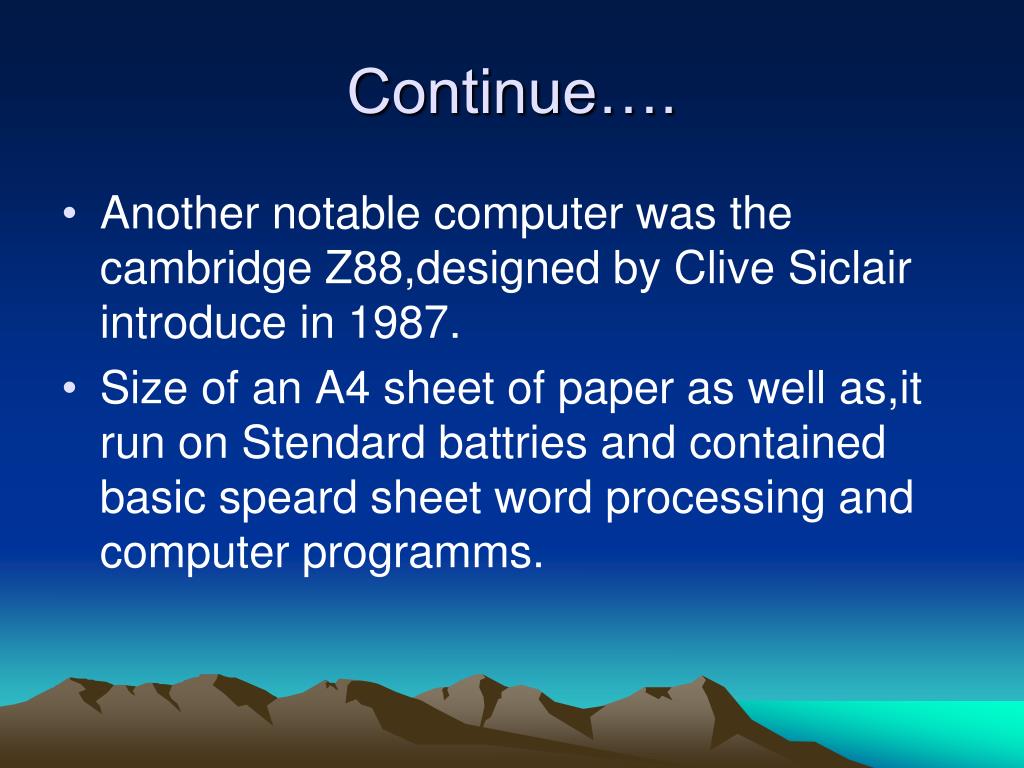 Continue….

• Another notable computer was the cambridge Z88,designed by Clive Siclair introduce in 1987.
• Size of an A4 sheet of paper as well as,it run on Stendard battries and contained basic speard sheet word processing and computer programms.